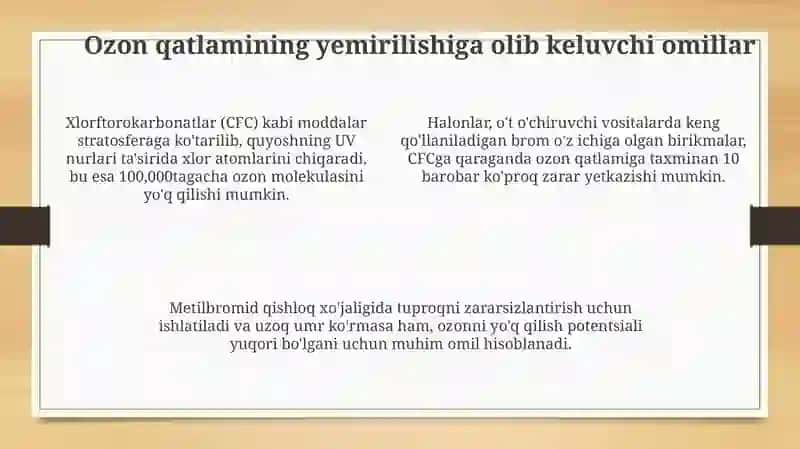 Ozon qatlamining yemirilishiga olib keluvchi omillar

Xlorftorokarbonatlar (CFC) kabi moddalar stratosferaga ko'tarilib, quyoshning UV nurlari ta'sirida xlor atomlarini chiqaradi, bu esa 100,000tagacha ozon molekulasini yo'q qilishi mumkin.

Halonlar, o't o'chiruvchi vositalarda keng qo'llaniladigan brom o'z ichiga olgan birikmalar, CFCga qaraganda ozon qatlamiga taxminan 10 barobar ko'proq zarar yetkazishi mumkin.

Metilbromid qishloq xo'jaligida tuproqni zararsizlantirish uchun ishlatiladi va uzoq umr ko'rmasa ham, ozonni yo'q qilish potentsiali yuqori bo'lgani uchun muhim omil hisoblanadi.